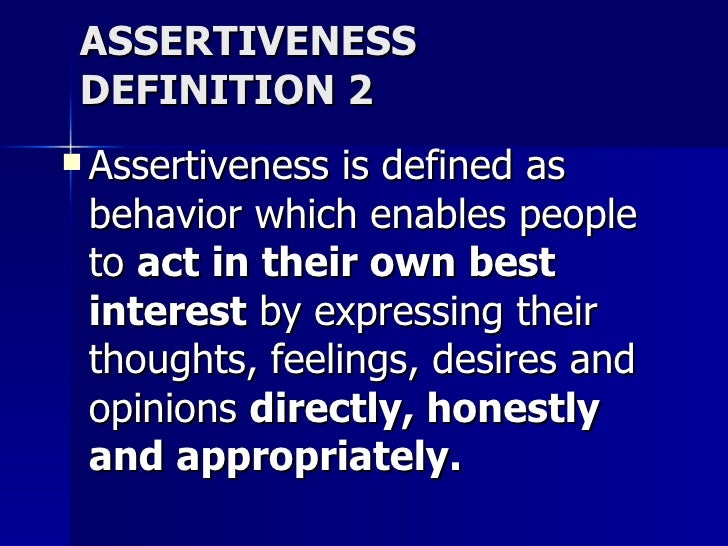 ASSERTIVENESS DEFINITION 2

Assertiveness is defined as behavior which enables people to act in their own best interest by expressing their thoughts, feelings, desires and opinions directly, honestly and appropriately.